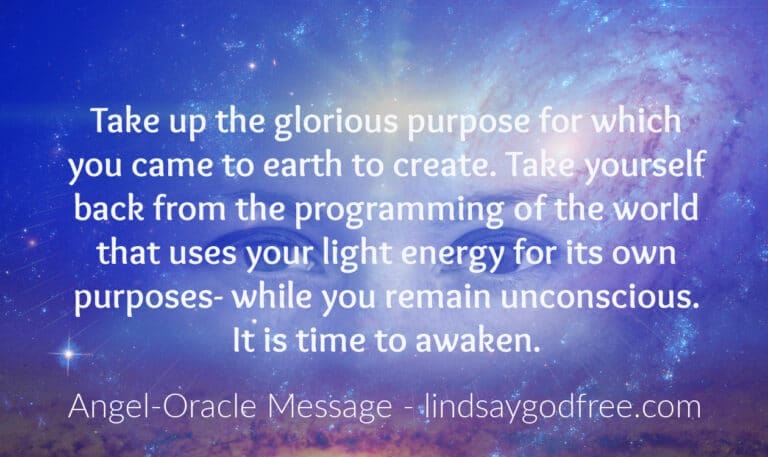 Take up the glorious purpose for which you came to earth to create. Take yourself back from the programming of the world that uses your light energy for its own purposes- while you remain unconscious. It is time to awaken.

Angel-Oracle Message - lindsaygodfree.com